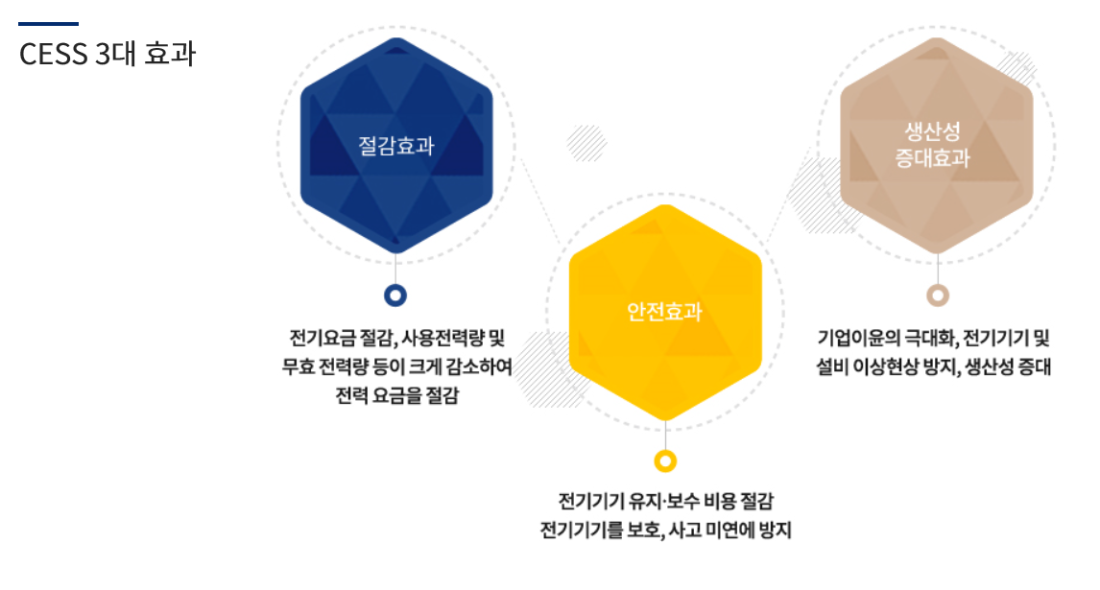 CESS 3대 효과

절감효과

전기요금 절감, 사용전력량 및 무효 전력량 등이 크게 감소하여 전력 요금을 절감

안전효과

전기기기 유지·보수 비용 절감 전기기기를 보호, 사고 미연에 방지

생산성 증대효과

기업이윤의 극대화, 전기기기 및 설비 이상현상 방지, 생산성 증대